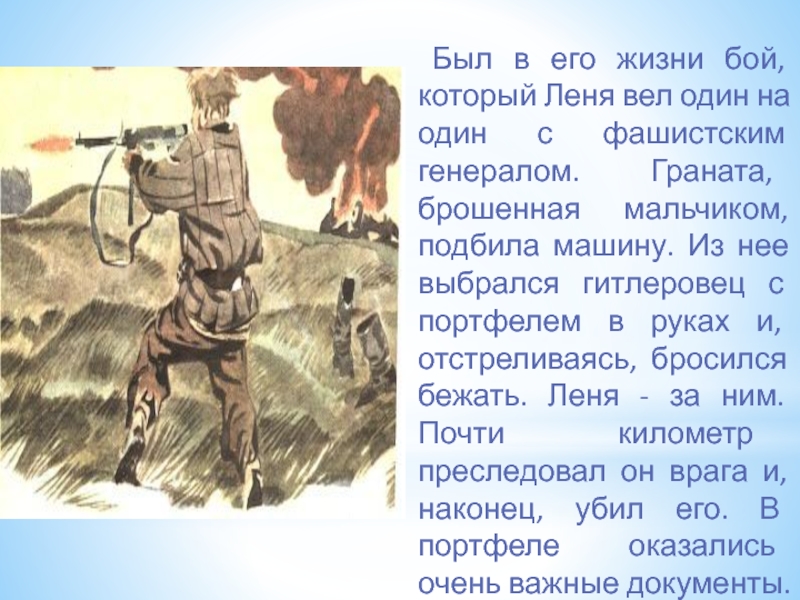 Был в его жизни бой, который Леня вел один на один с фашистским генералом. Граната, брошенная мальчиком, подбила машину. Из нее выбрался гитлеровец с портфелем в руках и, отстреливаясь, бросился бежать. Леня - за ним. Почти километр преследовал он врага и, наконец, убил его. В портфеле оказались очень важные документы.